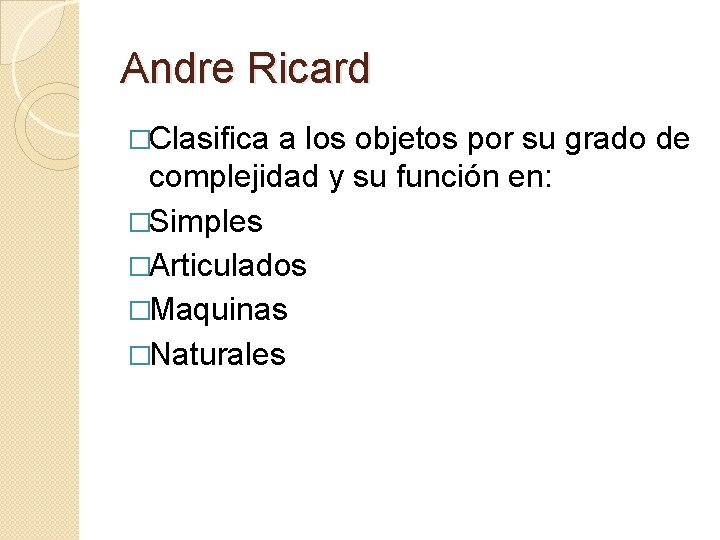 Andre Ricard

□Clasifica a los objetos por su grado de complejidad y su función en:
□Simples
□Articulados
□Maquinas
□Naturales